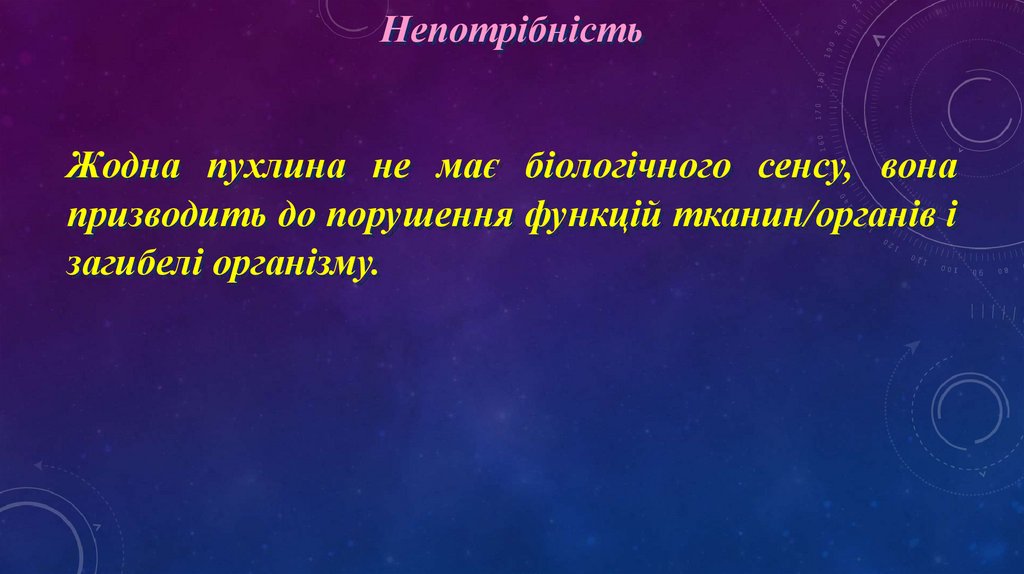 Непотрібність

Жодна пухлина не має біологічного сенсу, вона призводить до порушення функцій тканин/органів і загибелі організму.